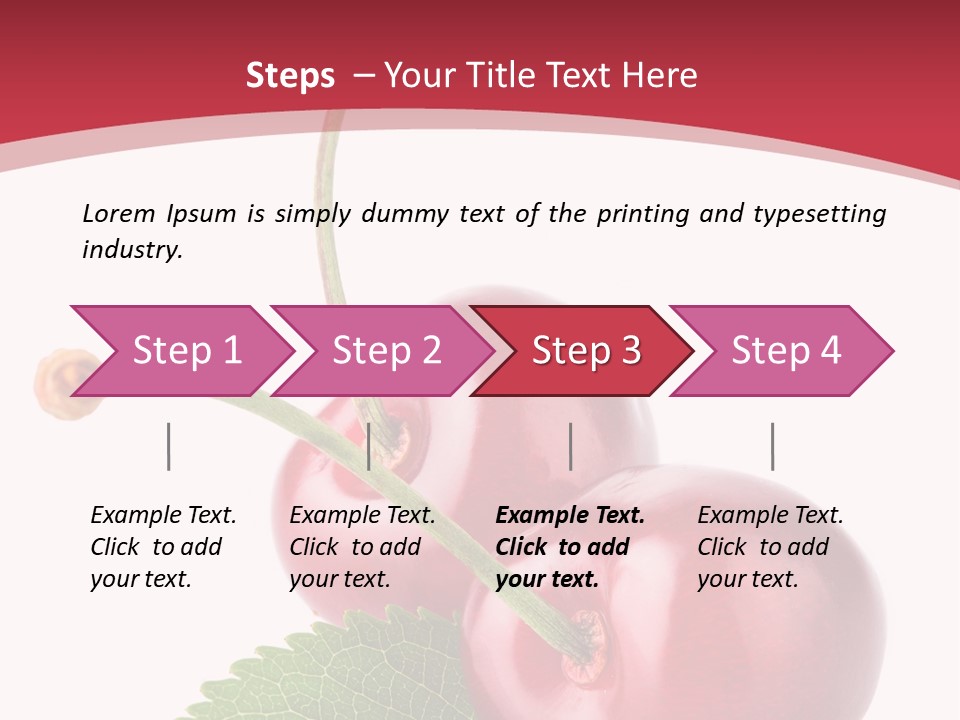 Steps – Your Title Text Here

Lorem Ipsum is simply dummy text of the printing and typesetting industry.

Step 1

Step 2

Step 3

Step 4

Example Text. Click to add your text.

Example Text. Click to add your text.

Example Text. Click to add your text.

Example Text. Click to add your text.